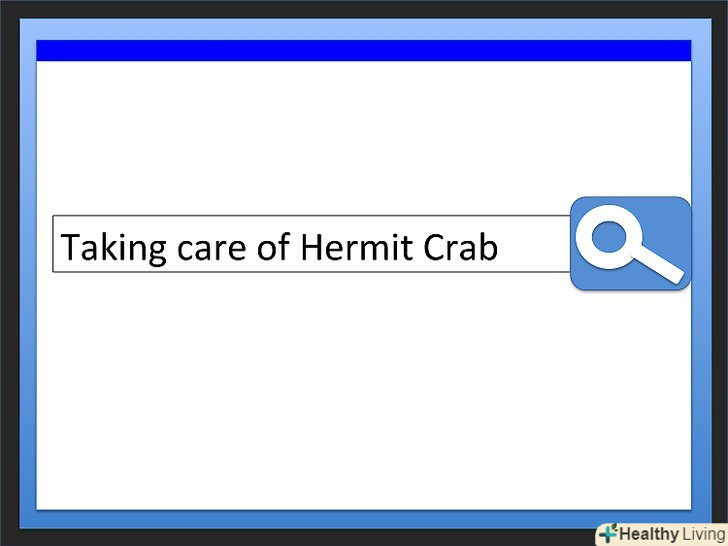 Taking care of Hermit Crab

Healthy Living